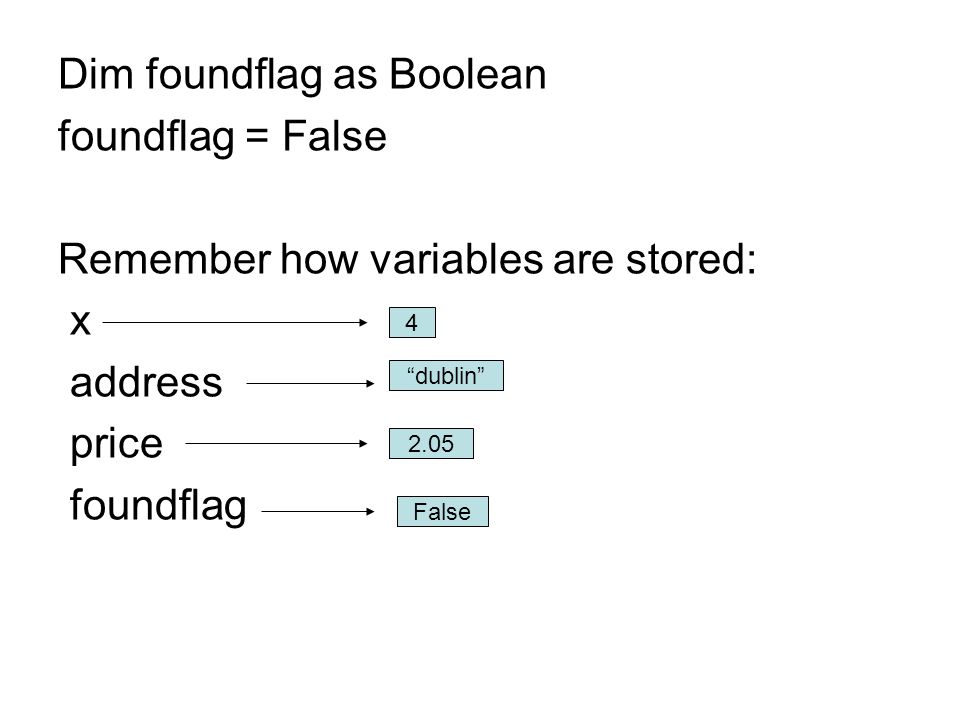 Dim foundflag as Boolean
foundflag = False

Remember how variables are stored:
x
4
address
“dublin”
price
2.05
foundflag
False